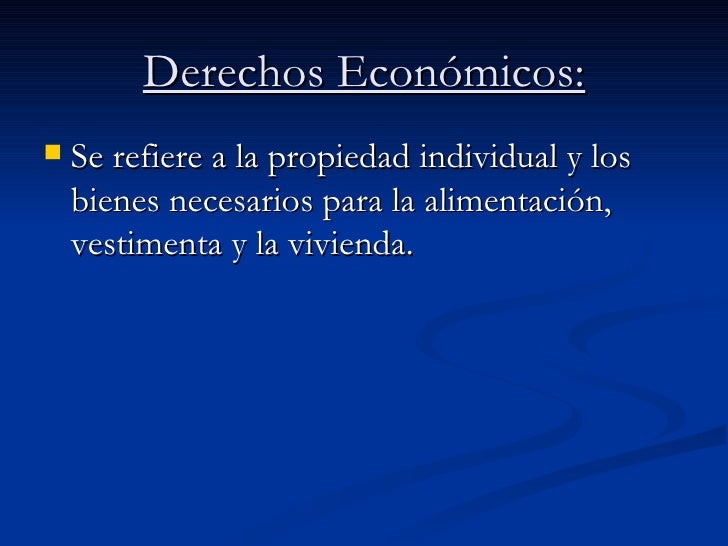 Derechos Económicos:

Se refiere a la propiedad individual y los bienes necesarios para la alimentación, vestimenta y la vivienda.